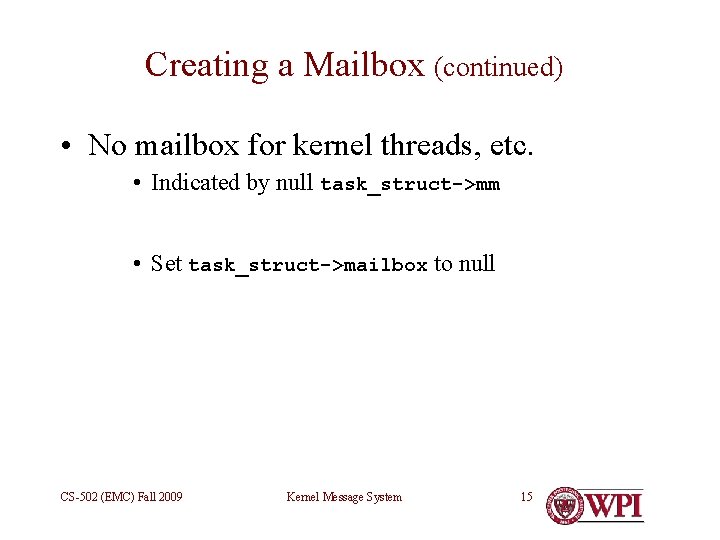 Creating a Mailbox (continued)

• No mailbox for kernel threads, etc.

• Indicated by null task_struct->mm

• Set task_struct->mailbox to null

CS-502 (EMC) Fall 2009

Kernel Message System

15

WPI